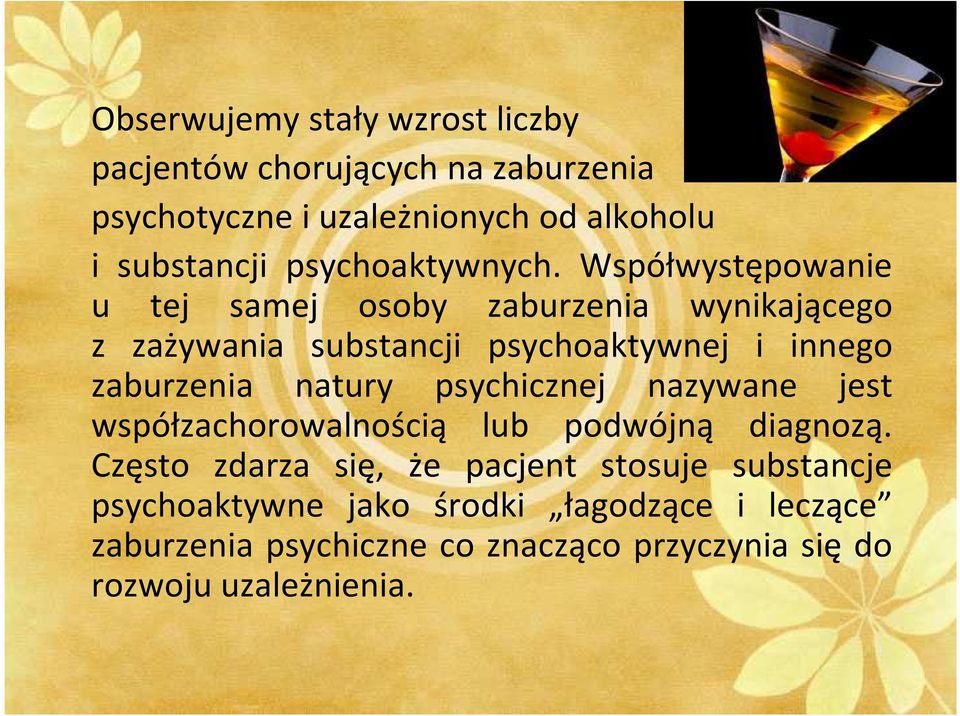 Obserwujemy stały wzrost liczby pacjentów chorujących na zaburzenia psychotyczne i uzależnionych od alkoholu i substancji psychoaktywnych. Współwystępowanie u tej samej osoby zaburzenia wynikającego z zażywania substancji psychoaktywnej i innego zaburzenia natury psychicznej nazywane jest współzachorowalnością lub podwójną diagnozą. Często zdarza się, że pacjent stosuje substancje psychoaktywne jako środki „łagodzące i leczące” zaburzenia psychiczne co znacząco przyczynia się do rozwoju uzależnienia.